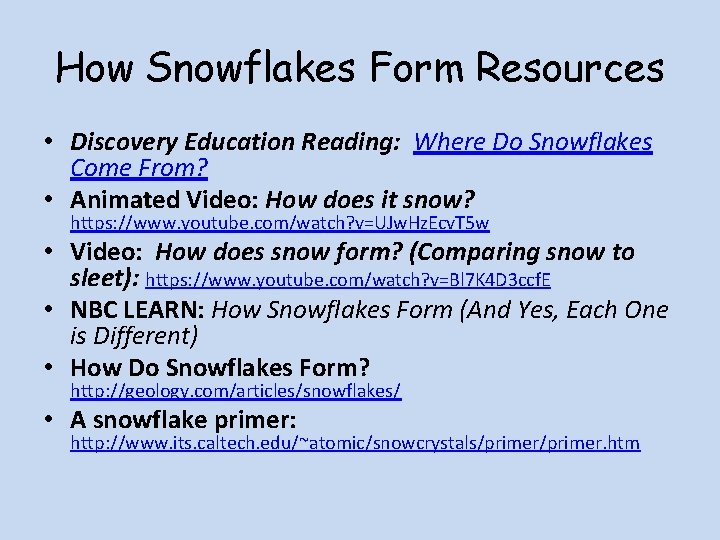 How Snowflakes Form Resources

• Discovery Education Reading: Where Do Snowflakes Come From?
• Animated Video: How does it snow? https://www.youtube.com/watch?v=UJwHzEcvT5w
• Video: How does snow form? (Comparing snow to sleet): https://www.youtube.com/watch?v=Bl7K4D3ccfE
• NBC LEARN: How Snowflakes Form (And Yes, Each One is Different)
• How Do Snowflakes Form? http://geology.com/articles/snowflakes/
• A snowflake primer: http://www.its.caltech.edu/~atomic/snowcrystals/primer/primer.htm